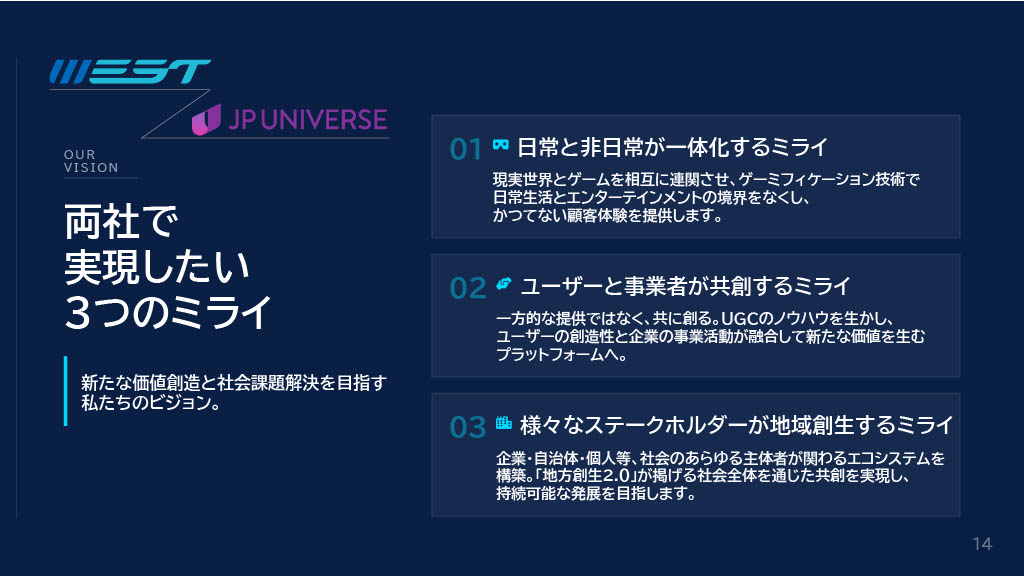 WEST

JP UNIVERSE

OUR VISION

両社で
実現したい
3つのミライ

新たな価値創造と社会課題解決を目指す私たちのビジョン。

01 日常と非日常が一体化するミライ

現実世界とゲームを相互に連関させ、ゲーミフィケーション技術で日常生活とエンターテインメントの境界をなくし、かつてない顧客体験を提供します。

02 ユーザーと事業者が共創するミライ

一方的な提供ではなく、共に創る。UGCのノウハウを生かし、ユーザーの創造性と企業の事業活動が融合して新たな価値を生むプラットフォームへ。

03 様々なステークホルダーが地域創生するミライ

企業・自治体・個人等、社会のあらゆる主体者が関わるエコシステムを構築。「地方創生2.0」が掲げる社会全体を通じた共創を実現し、持続可能な発展を目指します。

14